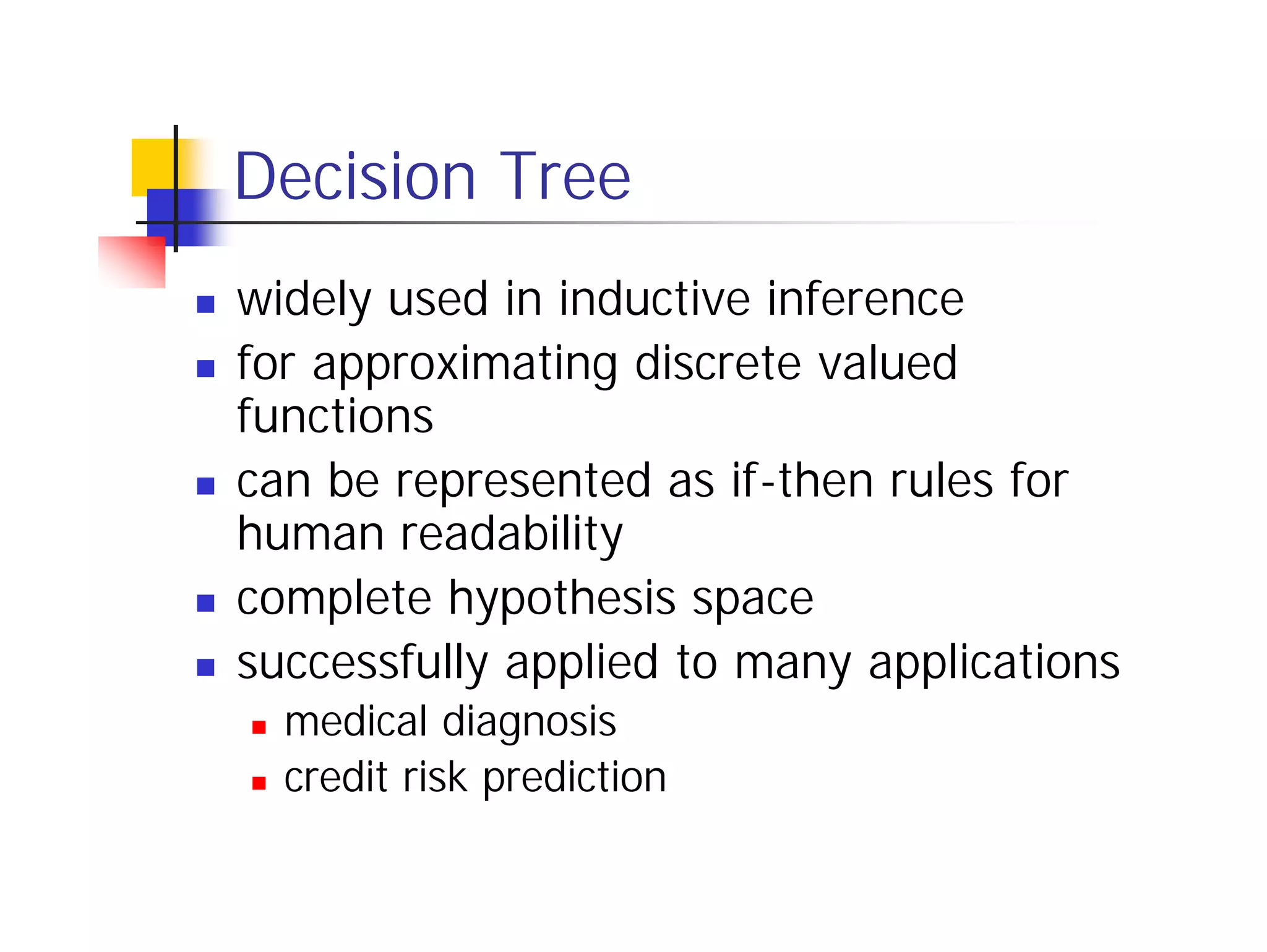 Decision Tree

- widely used in inductive inference
- for approximating discrete valued functions
- can be represented as if-then rules for human readability
- complete hypothesis space
- successfully applied to many applications
  - medical diagnosis
  - credit risk prediction